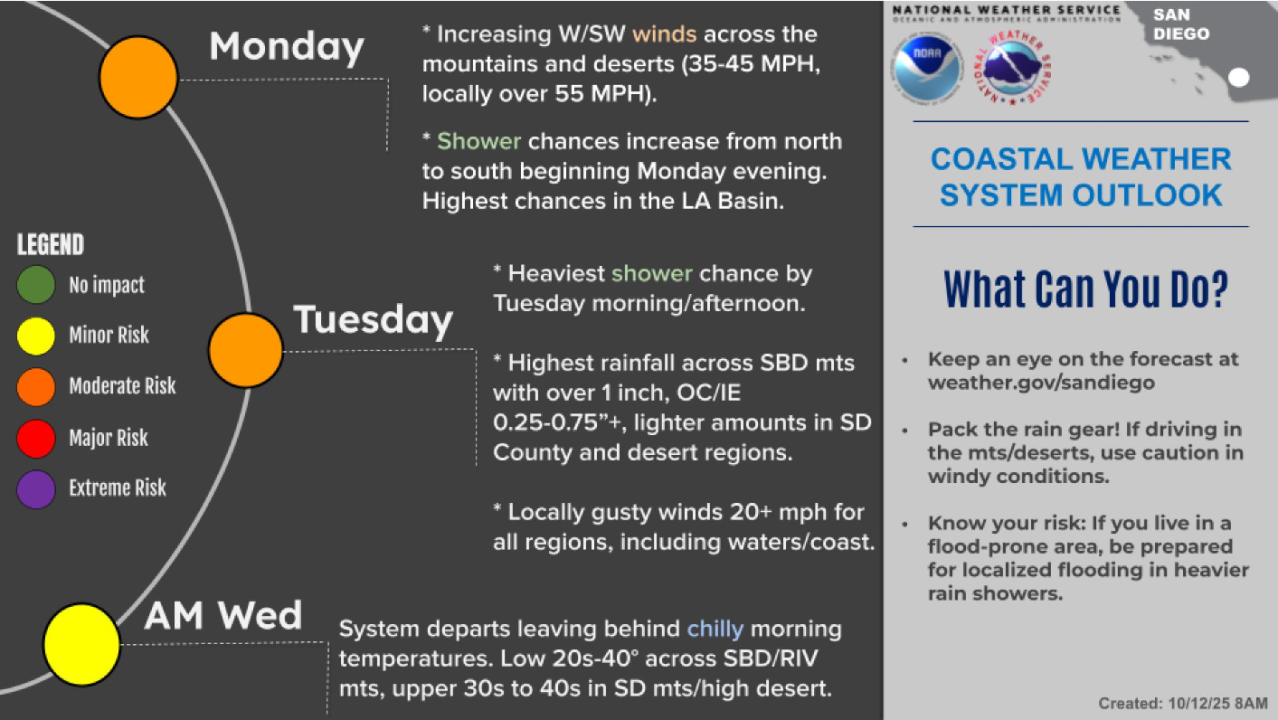 Monday

* Increasing W/SW winds across the mountains and deserts (35-45 MPH, locally over 55 MPH).

* Shower chances increase from north to south beginning Monday evening. Highest chances in the LA Basin.

LEGEND
No impact
Minor Risk
Moderate Risk
Major Risk
Extreme Risk

Tuesday

* Heaviest shower chance by Tuesday morning/afternoon.

* Highest rainfall across SBD mts with over 1 inch, OC/IE 0.25-0.75"+, lighter amounts in SD County and desert regions.

* Locally gusty winds 20+ mph for all regions, including waters/coast.

AM Wed

System departs leaving behind chilly morning temperatures. Low 20s-40° across SBD/RIV mts, upper 30s to 40s in SD mts/high desert.

NATIONAL WEATHER SERVICE
OCEANIC AND ATMOSPHERIC ADMINISTRATION
NOAA
NATIONAL WEATHER SERVICE
SAN DIEGO

COASTAL WEATHER SYSTEM OUTLOOK

What Can You Do?

• Keep an eye on the forecast at weather.gov/sandiego

• Pack the rain gear! If driving in the mts/deserts, use caution in windy conditions.

• Know your risk: If you live in a flood-prone area, be prepared for localized flooding in heavier rain showers.

Created: 10/12/25 8AM